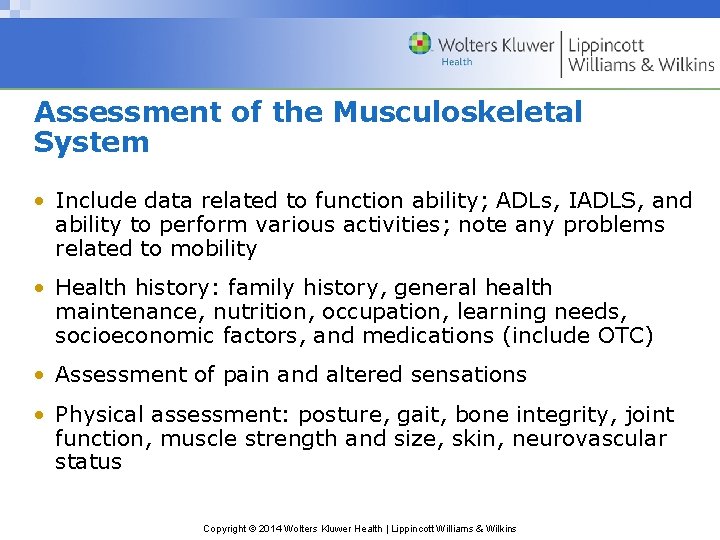 Wolters Kluwer Health | Lippincott Williams & Wilkins

Assessment of the Musculoskeletal System

• Include data related to function ability; ADLs, IADLS, and ability to perform various activities; note any problems related to mobility

• Health history: family history, general health maintenance, nutrition, occupation, learning needs, socioeconomic factors, and medications (include OTC)

• Assessment of pain and altered sensations

• Physical assessment: posture, gait, bone integrity, joint function, muscle strength and size, skin, neurovascular status

Copyright © 2014 Wolters Kluwer Health | Lippincott Williams & Wilkins